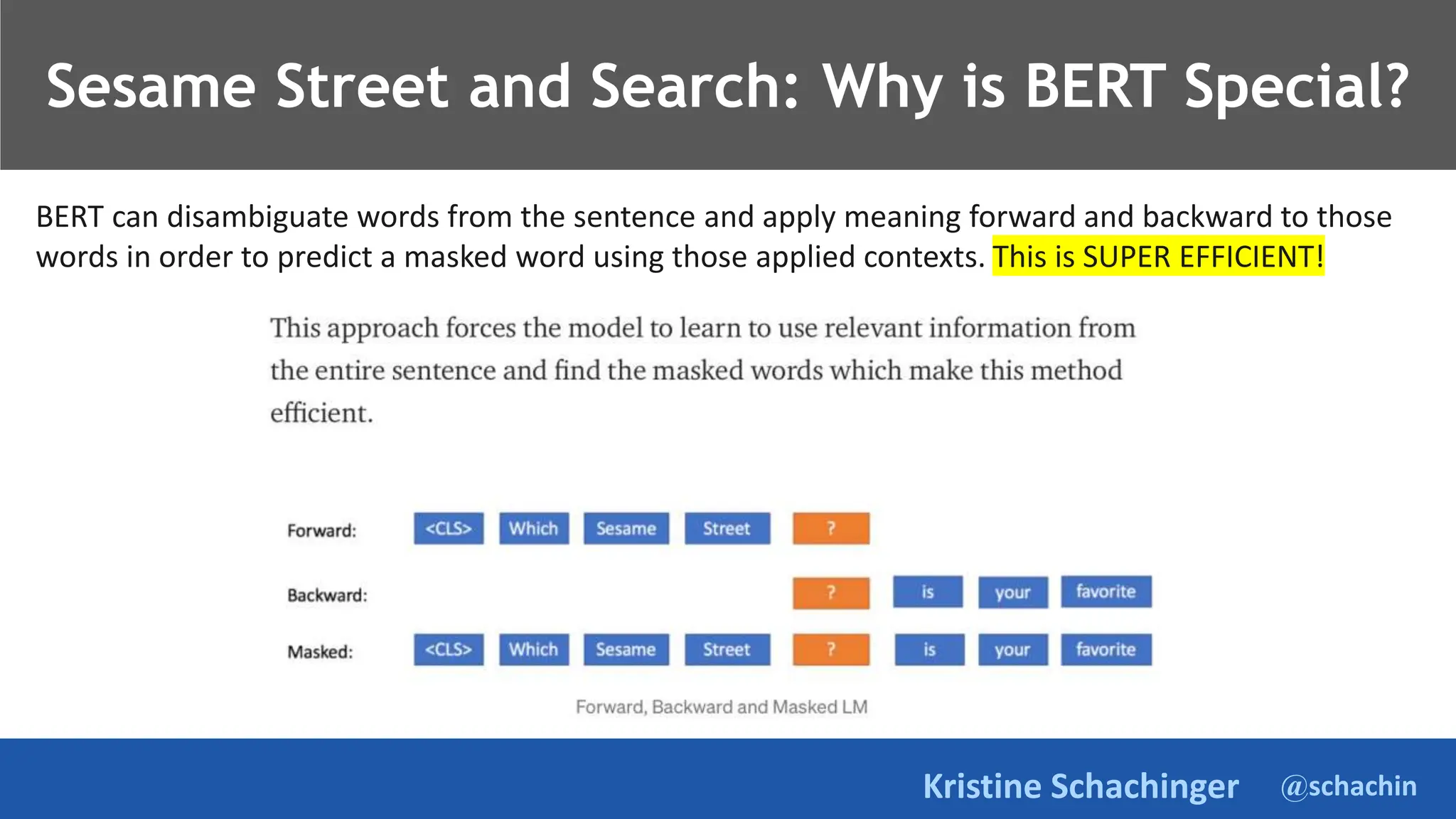 Sesame Street and Search: Why is BERT Special?

BERT can disambiguate words from the sentence and apply meaning forward and backward to those words in order to predict a masked word using those applied contexts. This is SUPER EFFICIENT!

This approach forces the model to learn to use relevant information from the entire sentence and find the masked words which make this method efficient.

Forward: <CLS> Which Sesame Street ?

Backward: ? is your favorite

Masked: <CLS> Which Sesame Street ? is your favorite

Forward, Backward and Masked LM

Kristine Schachinger @schachin